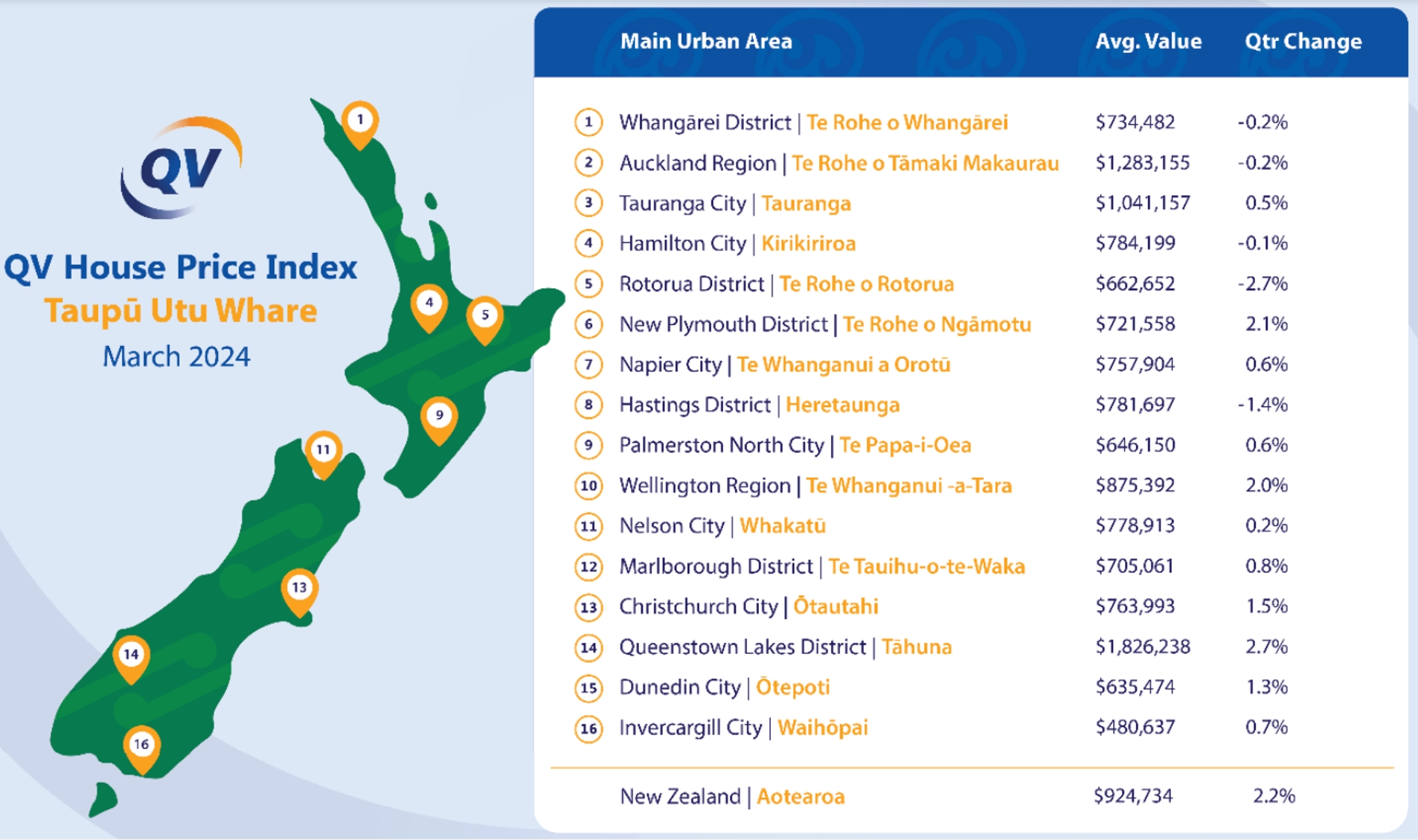 QV

QV House Price Index
Taupū Utu Whare
March 2024

1
4
5
9
11
13
14
16

| | Main Urban Area | Avg. Value | Qtr Change |
|---|---|---|---|
| 1 | Whangārei District \| Te Rohe o Whangārei | \$734,482 | -0.2% |
| 2 | Auckland Region \| Te Rohe o Tāmaki Makaurau | \$1,283,155 | -0.2% |
| 3 | Tauranga City \| Tauranga | \$1,041,157 | 0.5% |
| 4 | Hamilton City \| Kirikiriroa | \$784,199 | -0.1% |
| 5 | Rotorua District \| Te Rohe o Rotorua | \$662,652 | -2.7% |
| 6 | New Plymouth District \| Te Rohe o Ngāmotu | \$721,558 | 2.1% |
| 7 | Napier City \| Te Whanganui a Orotū | \$757,904 | 0.6% |
| 8 | Hastings District \| Heretaunga | \$781,697 | -1.4% |
| 9 | Palmerston North City \| Te Papa-i-Oea | \$646,150 | 0.6% |
| 10 | Wellington Region \| Te Whanganui -a-Tara | \$875,392 | 2.0% |
| 11 | Nelson City \| Whakatū | \$778,913 | 0.2% |
| 12 | Marlborough District \| Te Tauihu-o-te-Waka | \$705,061 | 0.8% |
| 13 | Christchurch City \| Ōtautahi | \$763,993 | 1.5% |
| 14 | Queenstown Lakes District \| Tāhuna | \$1,826,238 | 2.7% |
| 15 | Dunedin City \| Ōtepoti | \$635,474 | 1.3% |
| 16 | Invercargill City \| Waihōpai | \$480,637 | 0.7% |
| | New Zealand \| Aotearoa | \$924,734 | 2.2% |